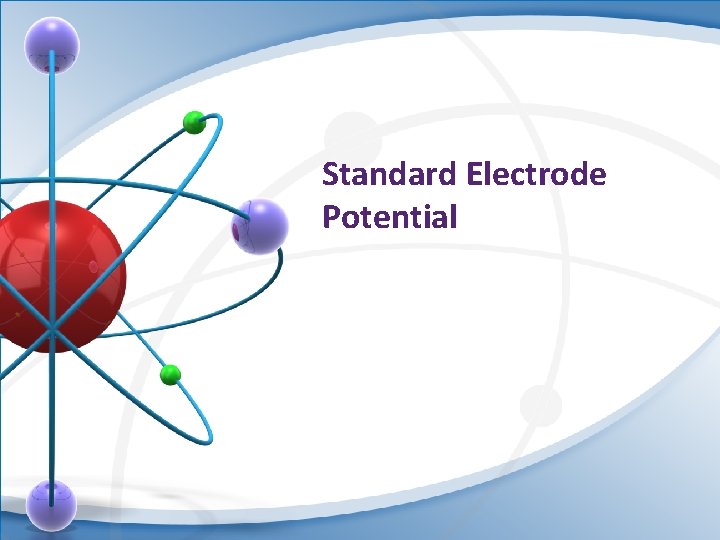 Standard Electrode Potential